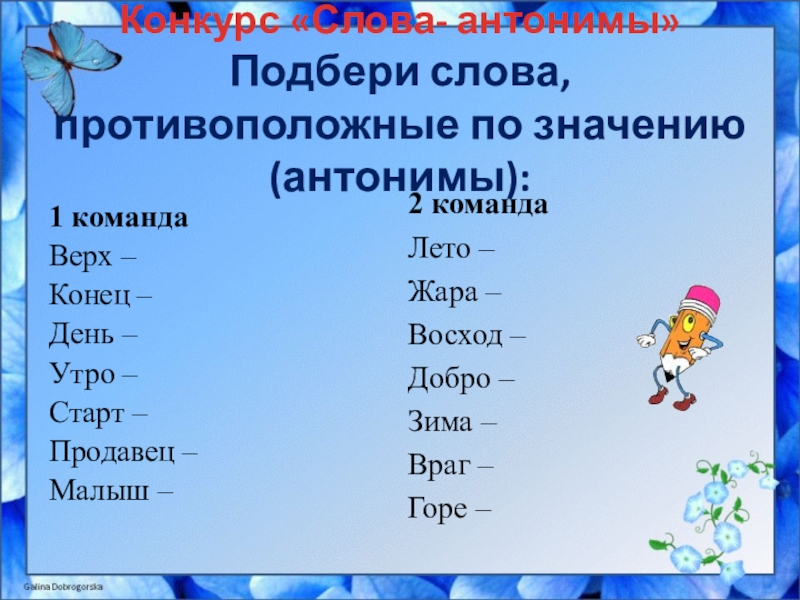 Конкурс «Слова- антонимы»
Подбери слова, противоположные по значению (антонимы):

1 команда
Верх –
Конец –
День –
Утро –
Старт –
Продавец –
Малыш –

2 команда
Лето –
Жара –
Восход –
Добро –
Зима –
Враг –
Горе –

Galina Dobrogorska